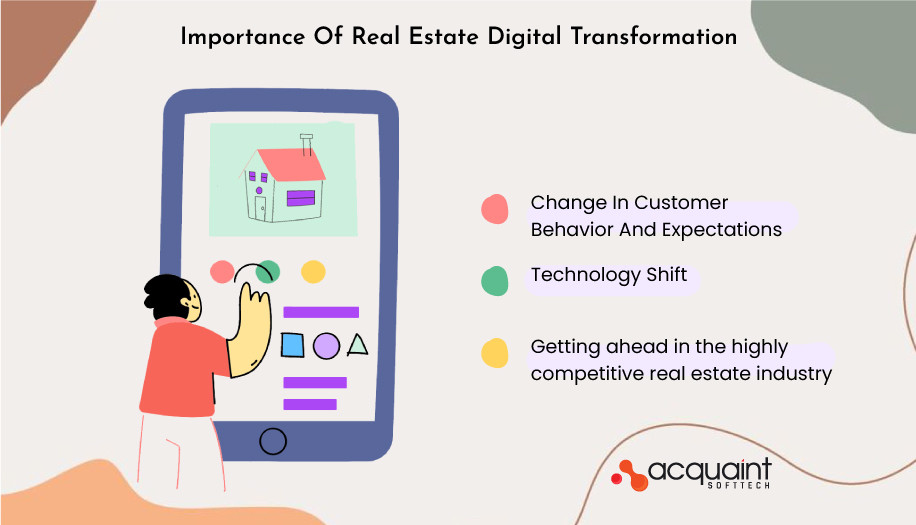 Importance Of Real Estate Digital Transformation

Change In Customer Behavior And Expectations

Technology Shift

Getting ahead in the highly competitive real estate industry

acquaint SOFTTECH